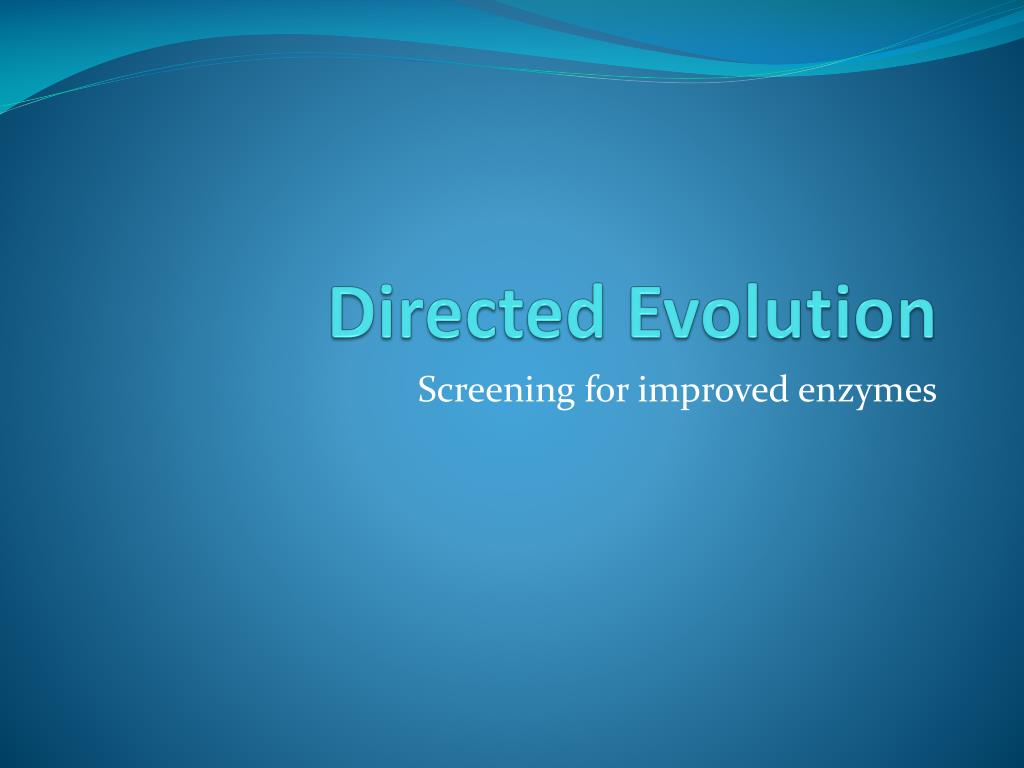 Directed Evolution

Screening for improved enzymes